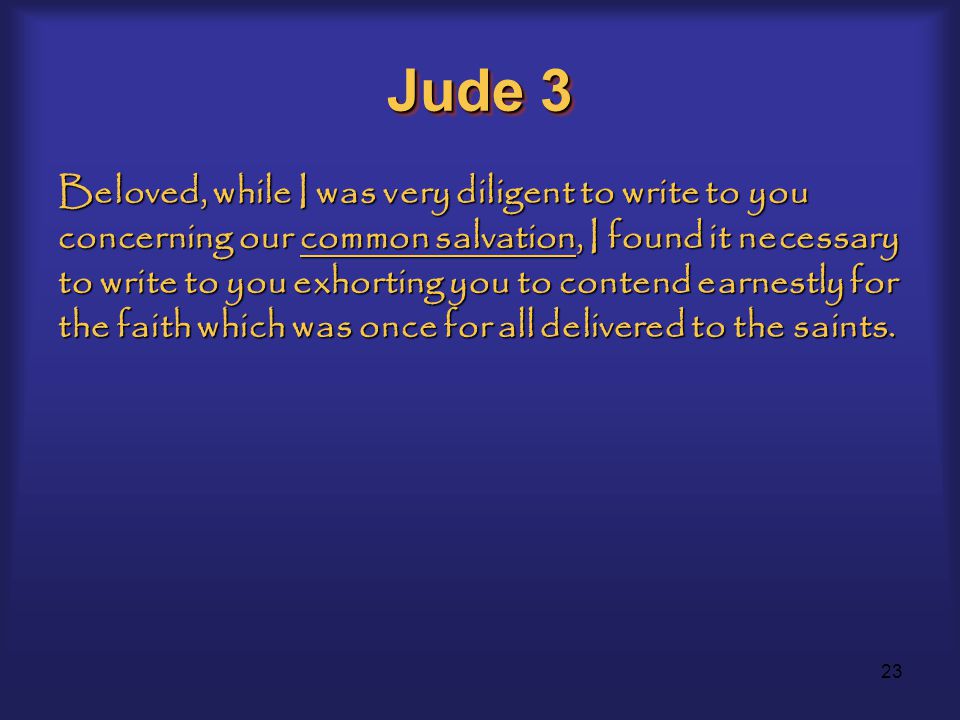 Jude 3

Beloved, while I was very diligent to write to you concerning our common salvation, I found it necessary to write to you exhorting you to contend earnestly for the faith which was once for all delivered to the saints.

23